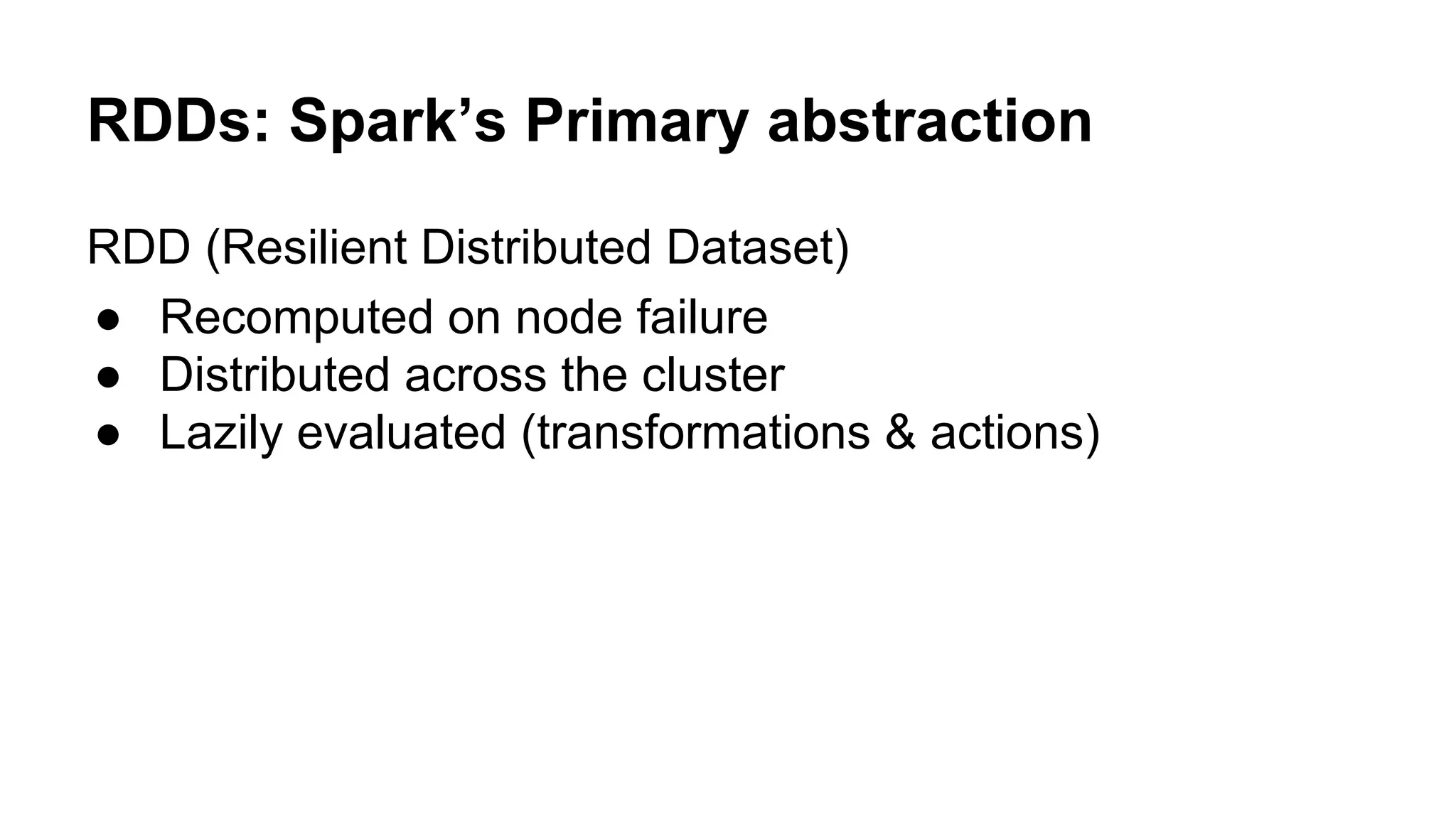 RDDs: Spark’s Primary abstraction

RDD (Resilient Distributed Dataset)
● Recomputed on node failure
● Distributed across the cluster
● Lazily evaluated (transformations & actions)